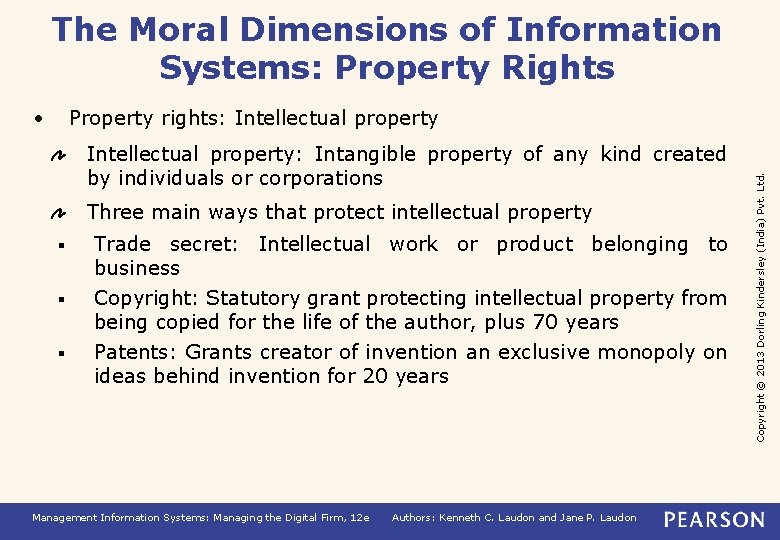 The Moral Dimensions of Information Systems: Property Rights

• Property rights: Intellectual property

Intellectual property: Intangible property of any kind created by individuals or corporations

Three main ways that protect intellectual property

▪ Trade secret: Intellectual work or product belonging to business

▪ Copyright: Statutory grant protecting intellectual property from being copied for the life of the author, plus 70 years

▪ Patents: Grants creator of invention an exclusive monopoly on ideas behind invention for 20 years

Copyright © 2013 Dorling Kindersley (India) Pvt. Ltd.

Management Information Systems: Managing the Digital Firm, 12e Authors: Kenneth C. Laudon and Jane P. Laudon PEARSON